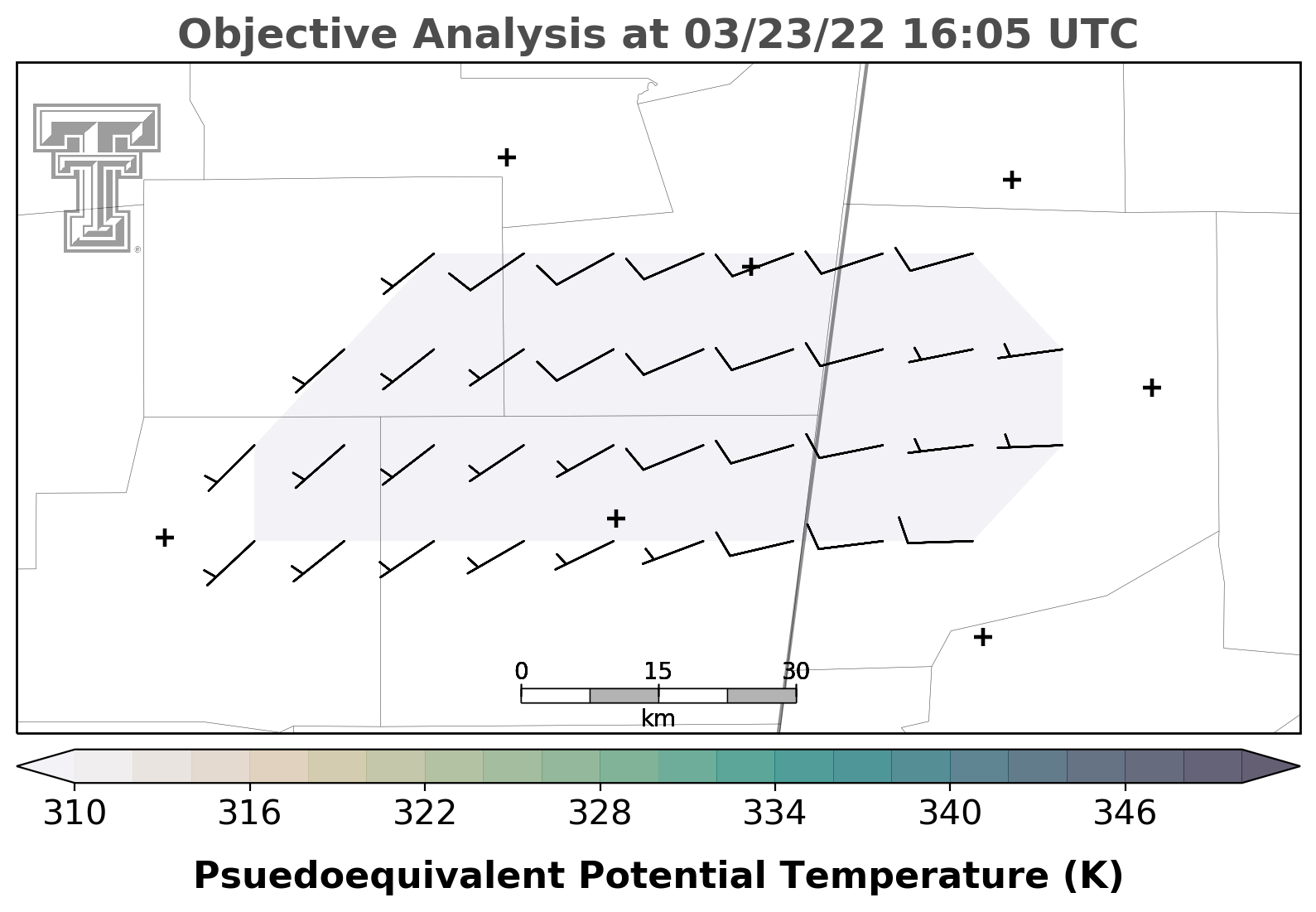 Objective Analysis at 03/23/22 16:05 UTC

0 15 30
km

310 316 322 328 334 340 346

Psuedoequivalent Potential Temperature (K)